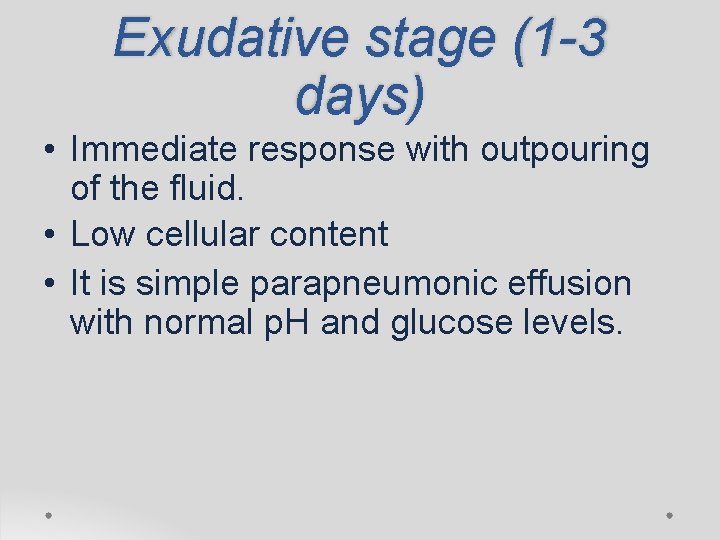 Exudative stage (1-3 days)

• Immediate response with outpouring of the fluid.
• Low cellular content
• It is simple parapneumonic effusion with normal pH and glucose levels.